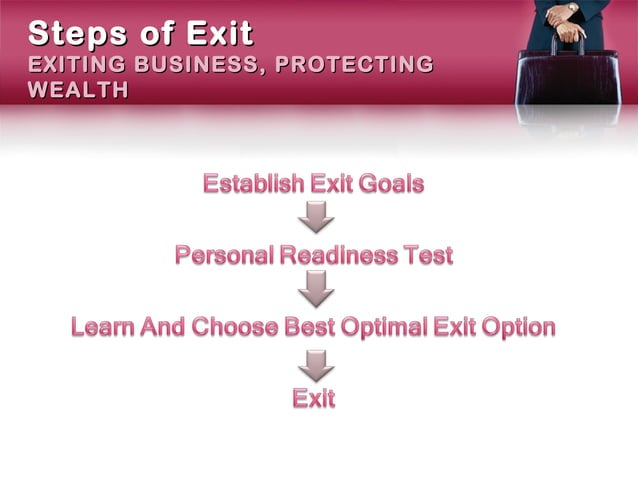 Steps of Exit
EXITING BUSINESS, PROTECTING WEALTH

Establish Exit Goals

Personal Readiness Test

Learn And Choose Best Optimal Exit Option

Exit